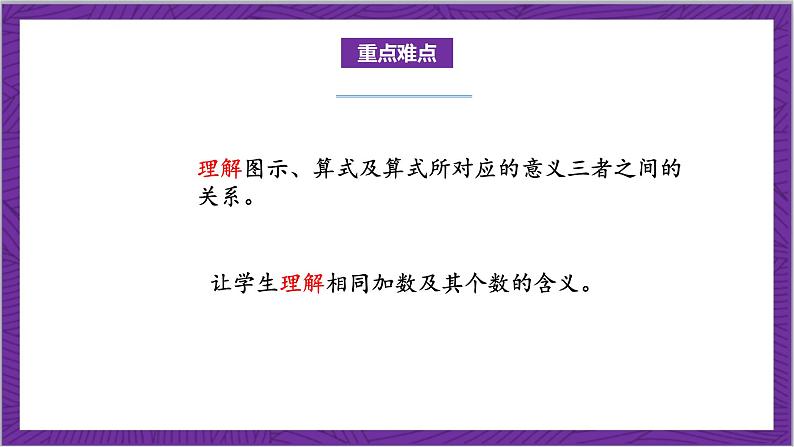 重点难点

理解图示、算式及算式所对应的意义三者之间的关系。

让学生理解相同加数及其个数的含义。